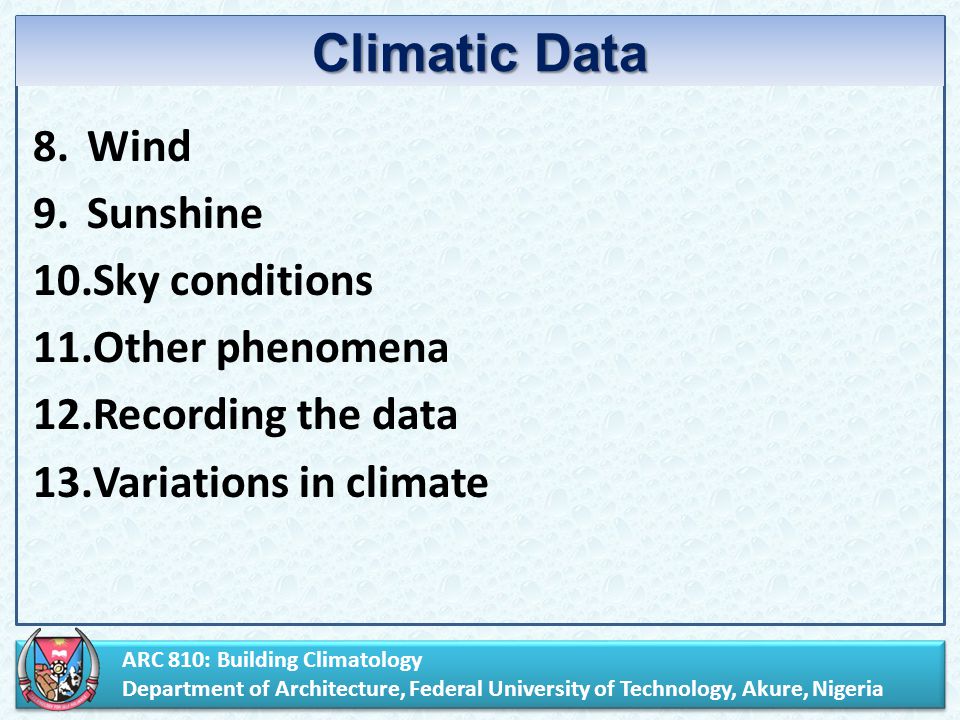 Climatic Data

8. Wind
9. Sunshine
10.Sky conditions
11.Other phenomena
12.Recording the data
13.Variations in climate

ARC 810: Building Climatology
Department of Architecture, Federal University of Technology, Akure, Nigeria